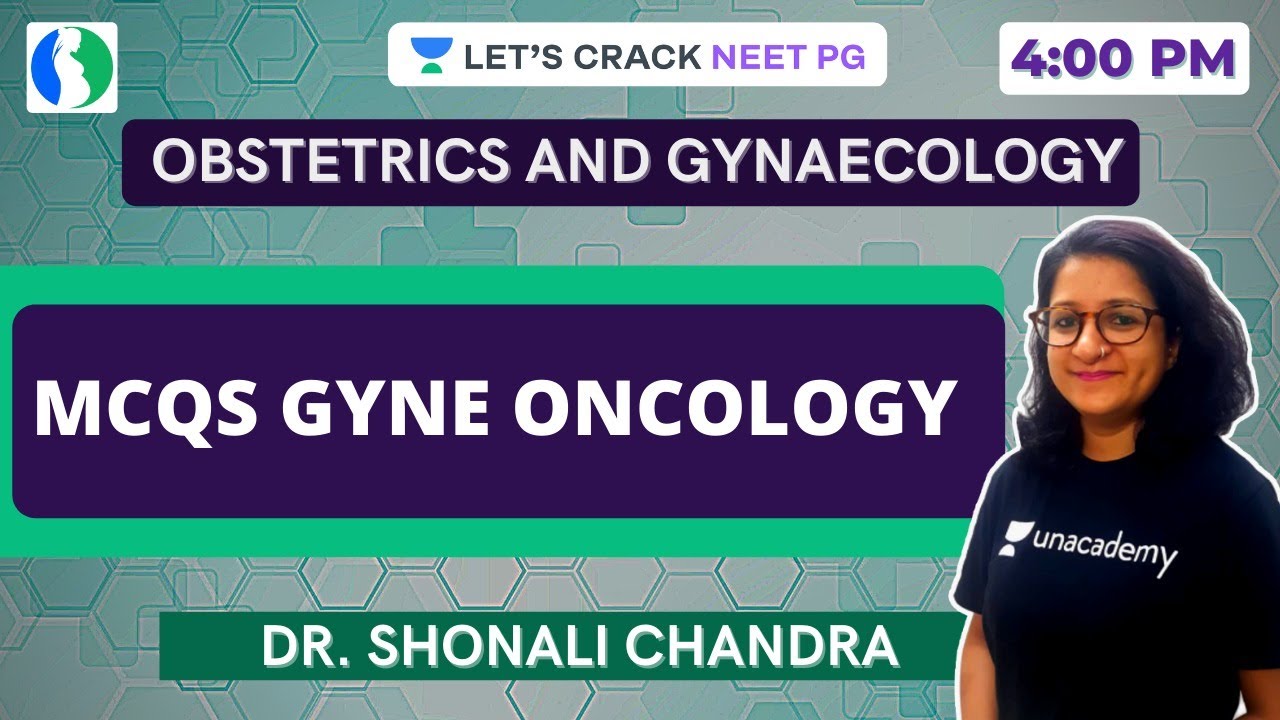 LET'S CRACK NEET PG

4:00 PM

OBSTETRICS AND GYNAECOLOGY

MCQS GYNE ONCOLOGY

unacademy

DR. SHONALI CHANDRA